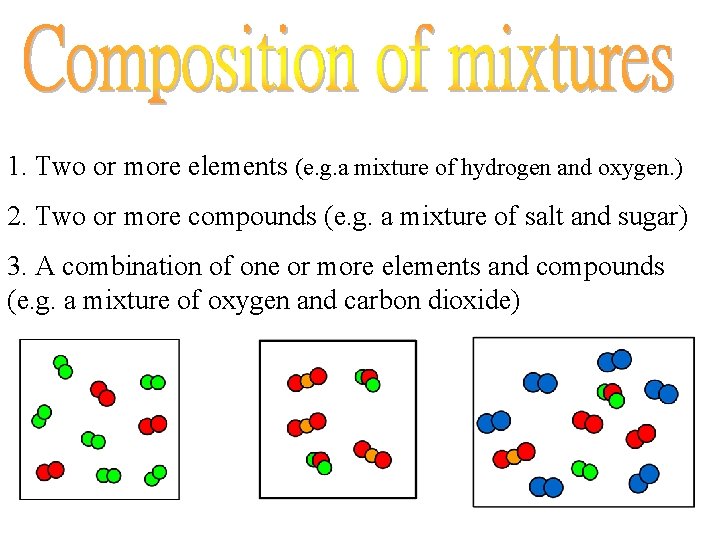 Composition of mixtures

1. Two or more elements (e.g.a mixture of hydrogen and oxygen.)

2. Two or more compounds (e.g. a mixture of salt and sugar)

3. A combination of one or more elements and compounds (e.g. a mixture of oxygen and carbon dioxide)